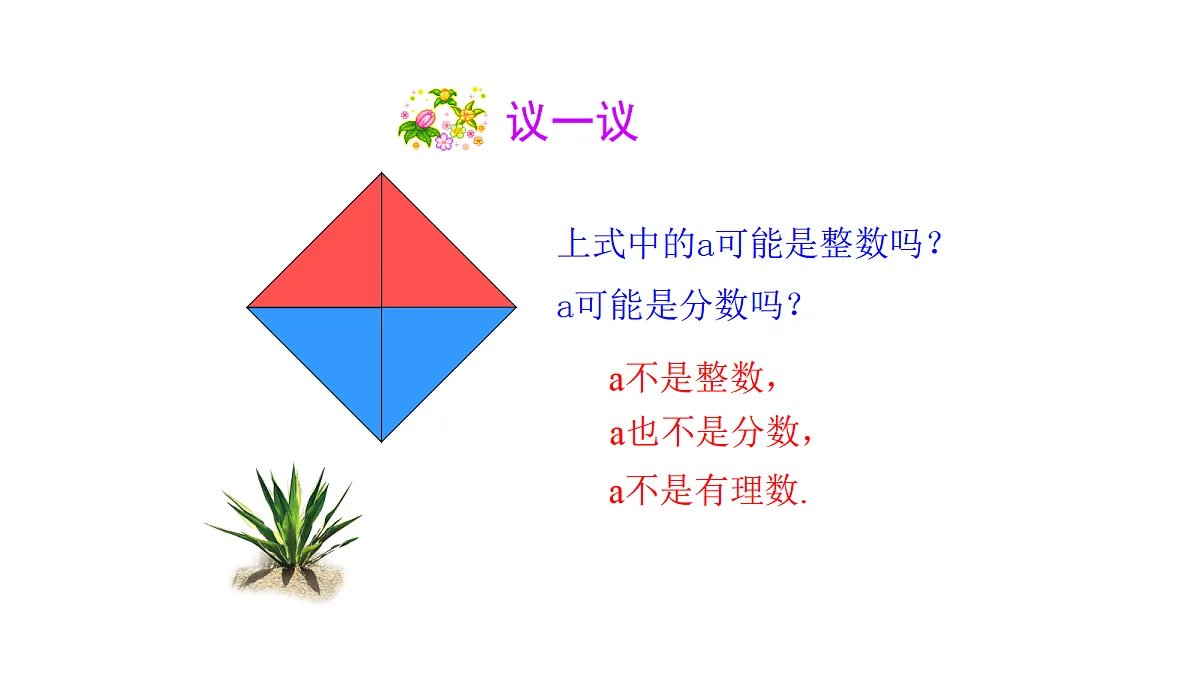 议一议

上式中的a可能是整数吗？

a可能是分数吗？

a不是整数，

a也不是分数，

a不是有理数.